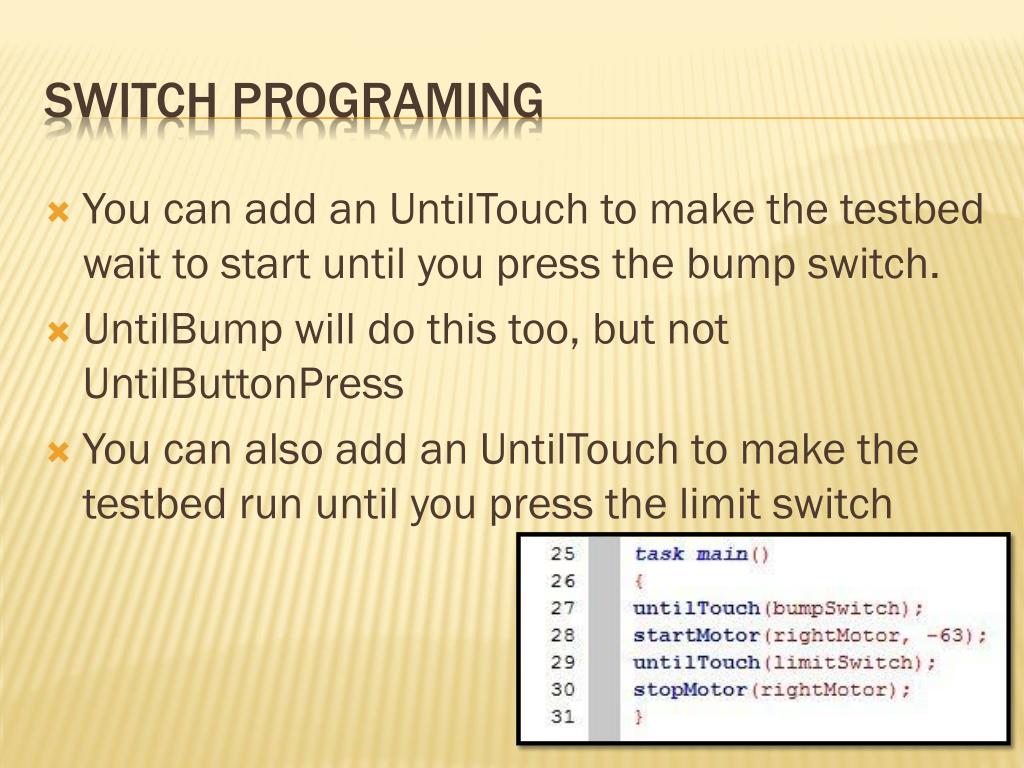 SWITCH PROGRAMING

You can add an UntilTouch to make the testbed wait to start until you press the bump switch.

UntilBump will do this too, but not UntilButtonPress

You can also add an UntilTouch to make the testbed run until you press the limit switch

25 task main()
26 {
27 untilTouch(bumpSwitch);
28 startMotor(rightMotor, -63);
29 untilTouch(limitSwitch);
30 stopMotor(rightMotor);
31 }